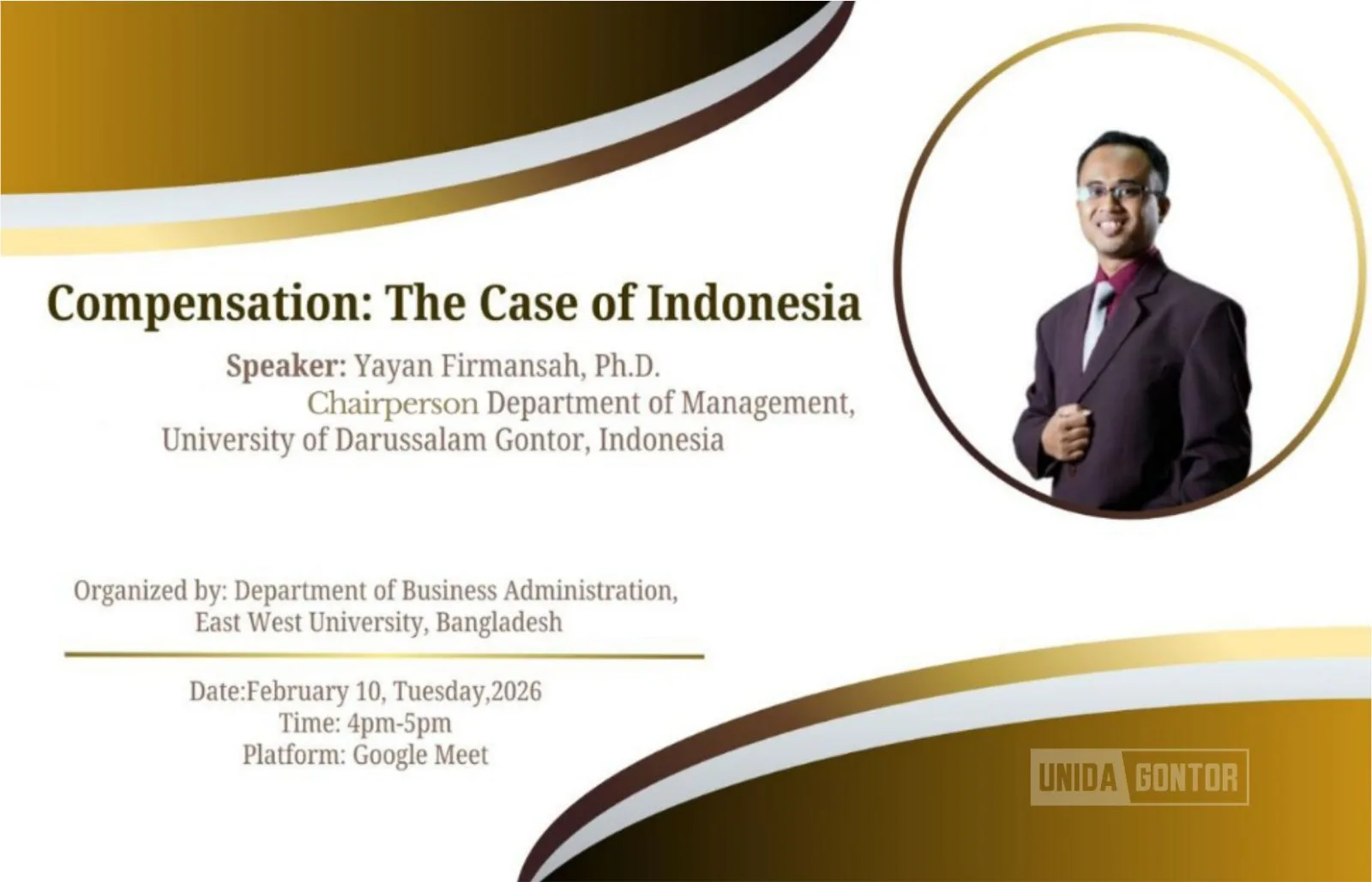 Compensation: The Case of Indonesia

Speaker: Yayan Firmansah, Ph.D.
Chairperson Department of Management,
University of Darussalam Gontor, Indonesia

Organized by: Department of Business Administration,
East West University, Bangladesh

Date:February 10, Tuesday,2026
Time: 4pm-5pm
Platform: Google Meet

UNIDA GONTOR